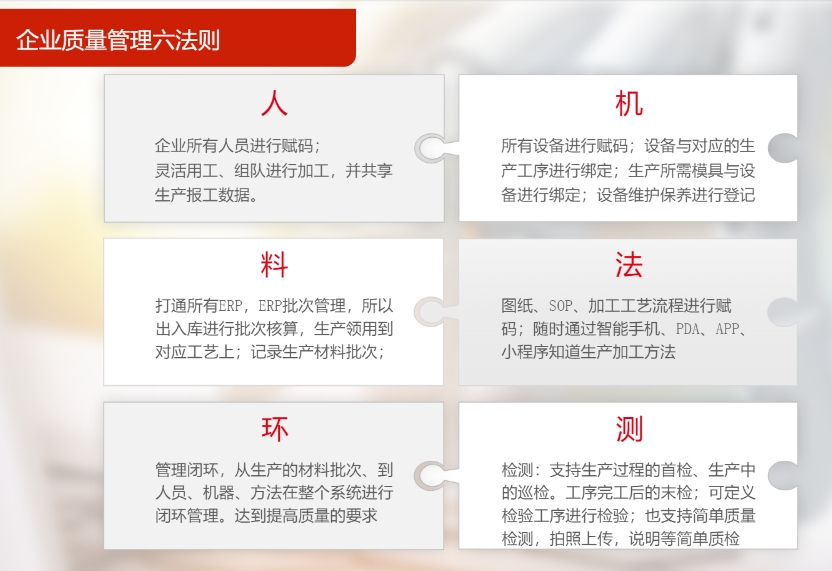 企业质量管理六法则

人

企业所有人员进行赋码；灵活用工、组队进行加工，并共享生产报工数据。

机

所有设备进行赋码；设备与对应的生产工序进行绑定；生产所需模具与设备进行绑定；设备维护保养进行登记

料

打通所有ERP，ERP批次管理，所以出入库进行批次核算，生产领用到对应工艺上；记录生产材料批次；

法

图纸、SOP、加工工艺流程进行赋码；随时通过智能手机、PDA、APP、小程序知道生产加工方法

环

管理闭环，从生产的材料批次、到人员、机器、方法在整个系统进行闭环管理。达到提高质量的要求

测

检测：支持生产过程的首检、生产中的巡检。工序完工后的末检；可定义检验工序进行检验；也支持简单质量检测，拍照上传，说明等简单质检